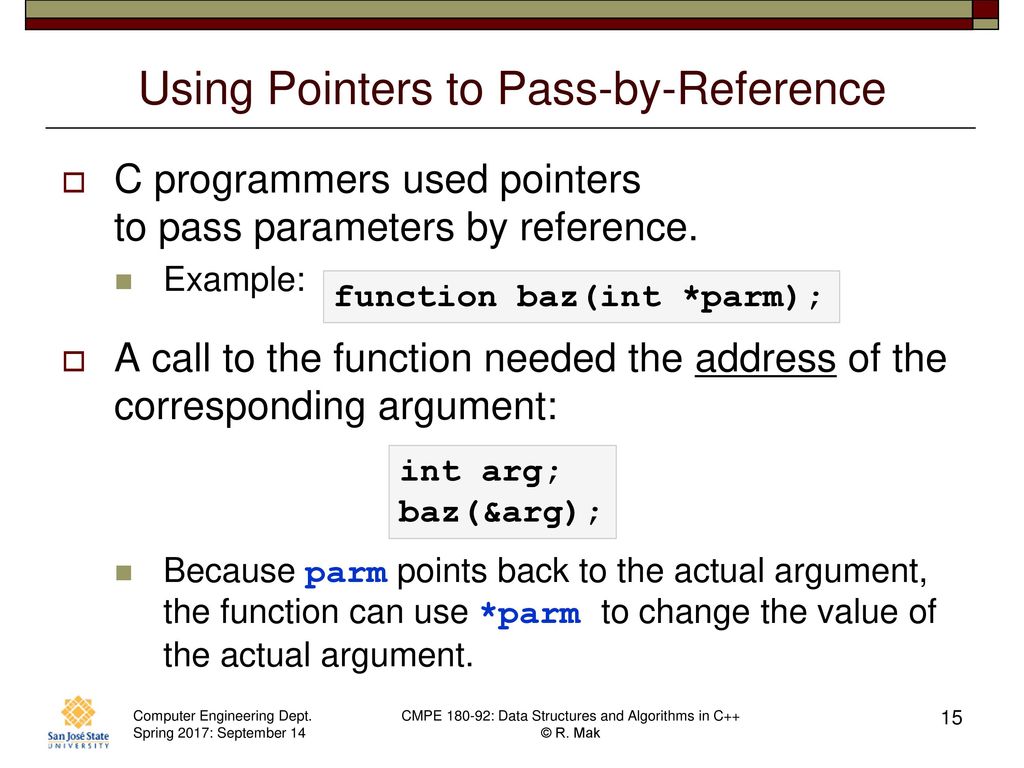 Using Pointers to Pass-by-Reference

C programmers used pointers to pass parameters by reference.

Example: function baz(int *parm);

A call to the function needed the address of the corresponding argument:

int arg;
baz(&arg);

Because parm points back to the actual argument, the function can use *parm to change the value of the actual argument.

San José State UNIVERSITY

Computer Engineering Dept.
Spring 2017: September 14

CMPE 180-92: Data Structures and Algorithms in C++
© R. Mak

15